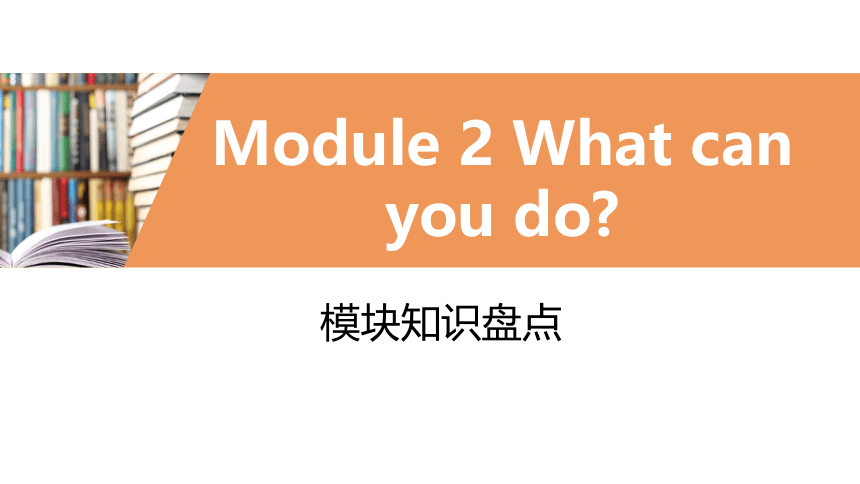 Module 2 What can you do?

模块知识盘点